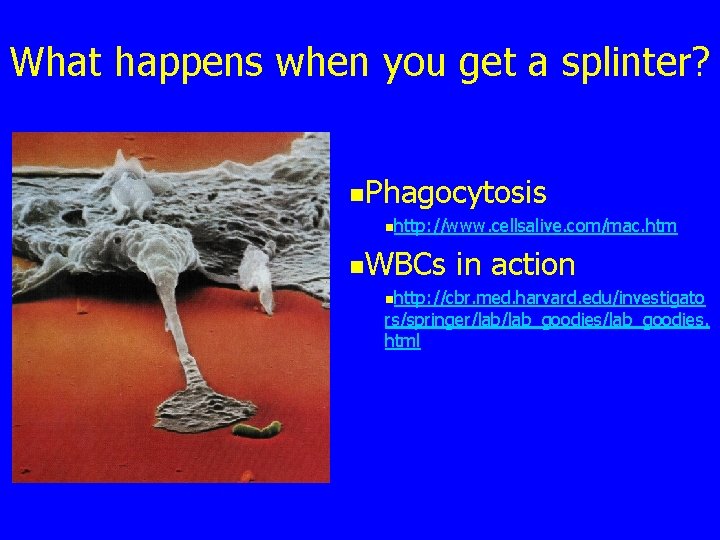 What happens when you get a splinter?

Phagocytosis

http://www.cellsalive.com/mac.htm

WBCs in action

http://cbr.med.harvard.edu/investigators/springer/lab/lab_goodies/lab_goodies.html